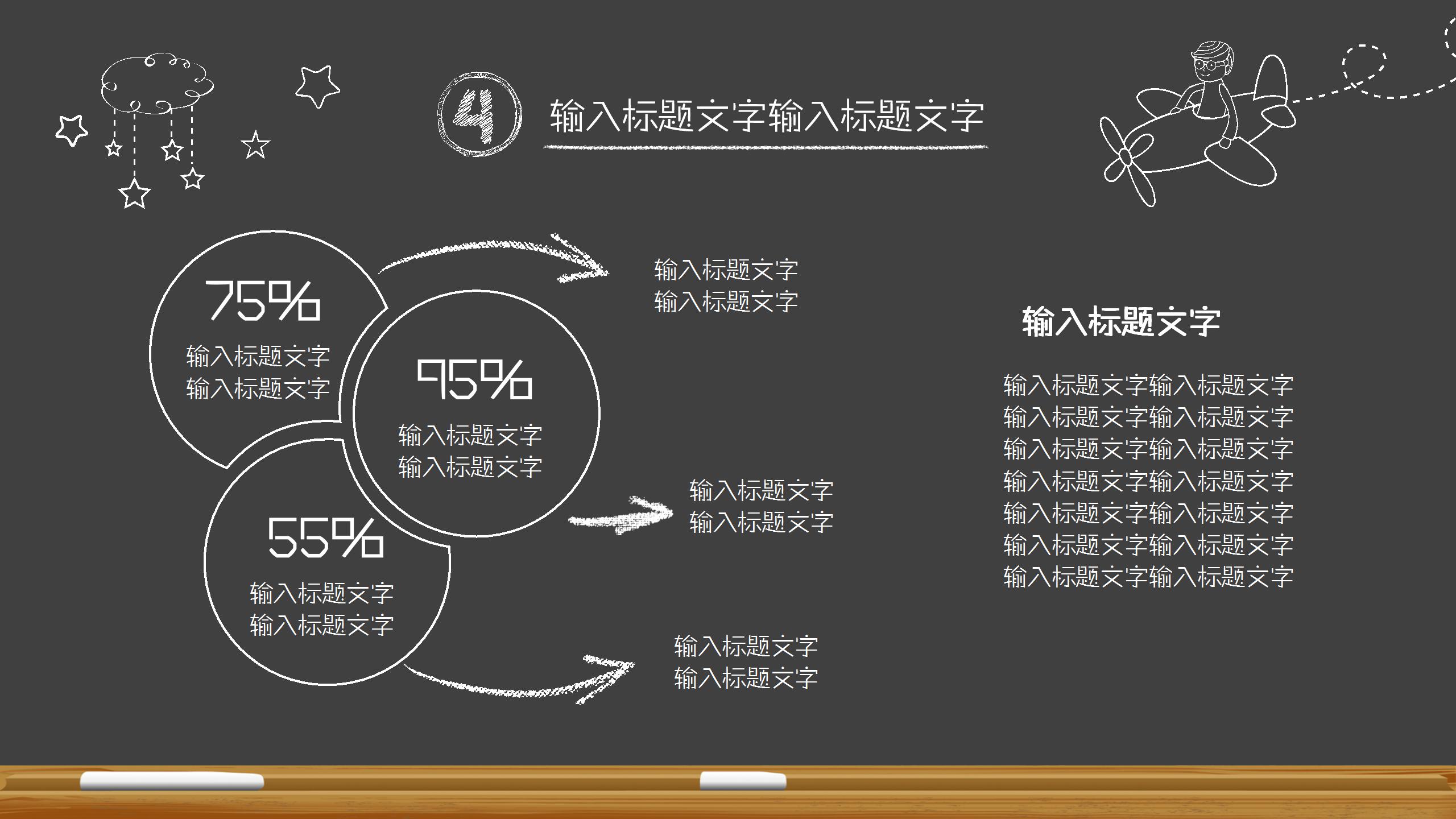 4

输入标题文字输入标题文字

75%
输入标题文字
输入标题文字

95%
输入标题文字
输入标题文字

55%
输入标题文字
输入标题文字

输入标题文字
输入标题文字

输入标题文字
输入标题文字

输入标题文字
输入标题文字

输入标题文字

输入标题文字输入标题文字
输入标题文字输入标题文字
输入标题文字输入标题文字
输入标题文字输入标题文字
输入标题文字输入标题文字
输入标题文字输入标题文字
输入标题文字输入标题文字